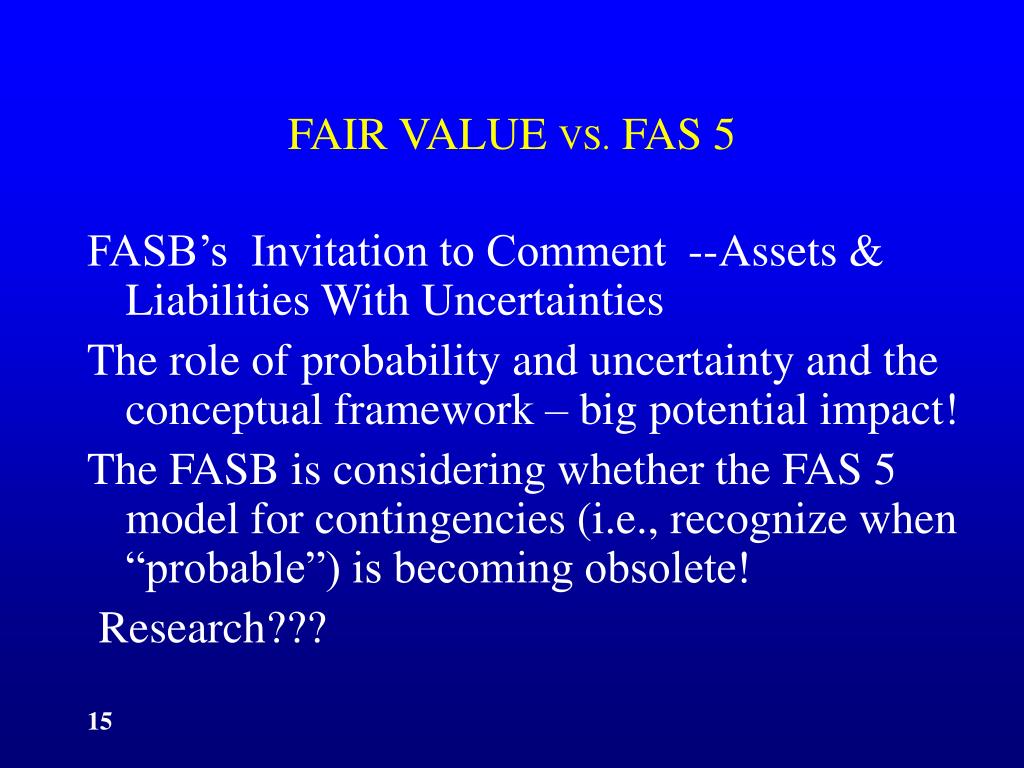 FAIR VALUE vs. FAS 5

FASB’s Invitation to Comment --Assets & Liabilities With Uncertainties

The role of probability and uncertainty and the conceptual framework – big potential impact!

The FASB is considering whether the FAS 5 model for contingencies (i.e., recognize when “probable”) is becoming obsolete!

Research???

15